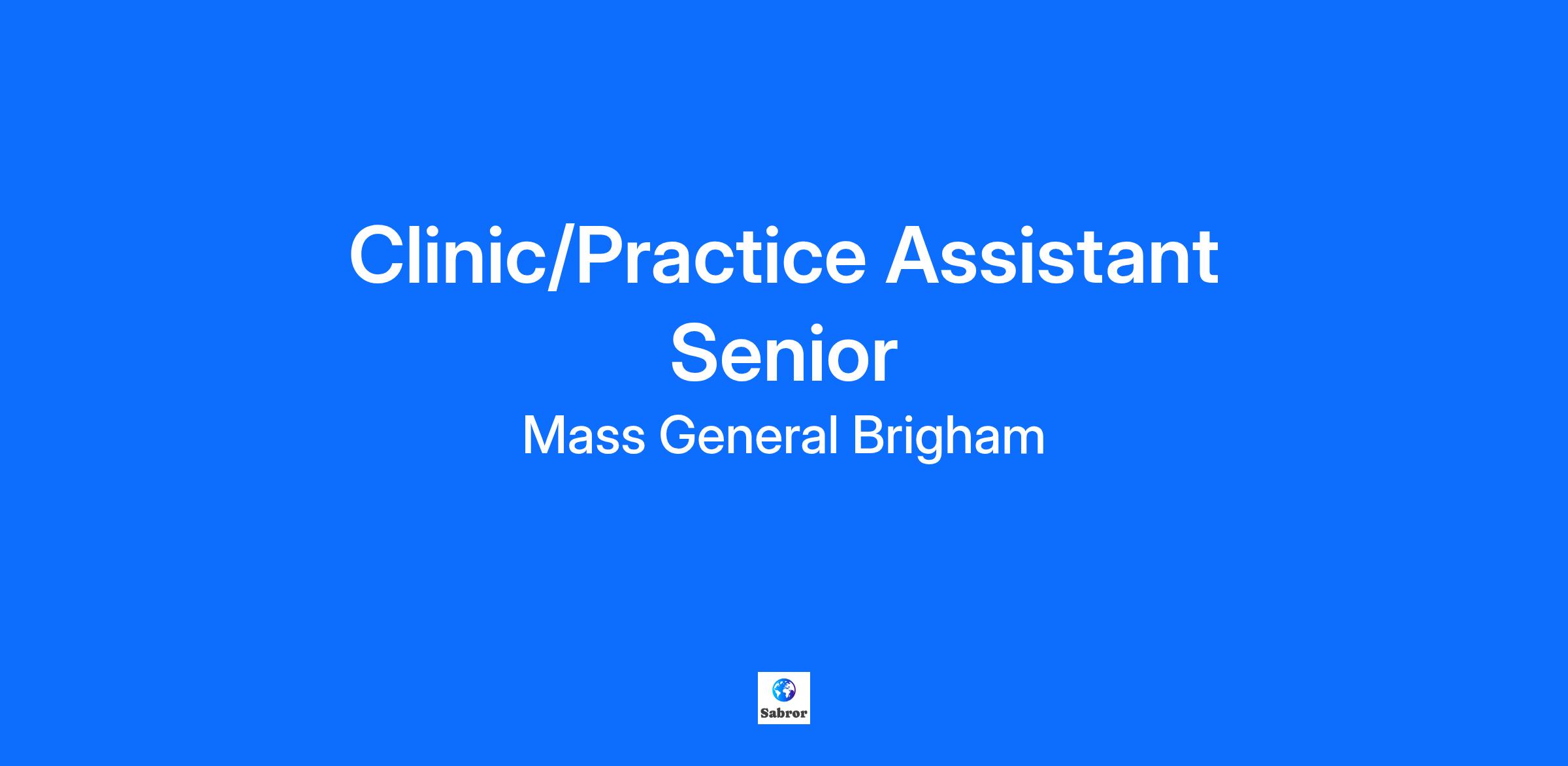 Clinic/Practice Assistant Senior

Mass General Brigham

Sabror